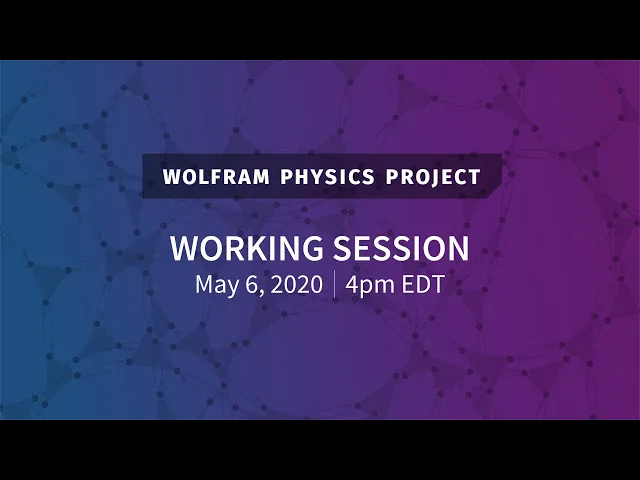 WOLFRAM PHYSICS PROJECT

WORKING SESSION

May 6, 2020 | 4pm EDT